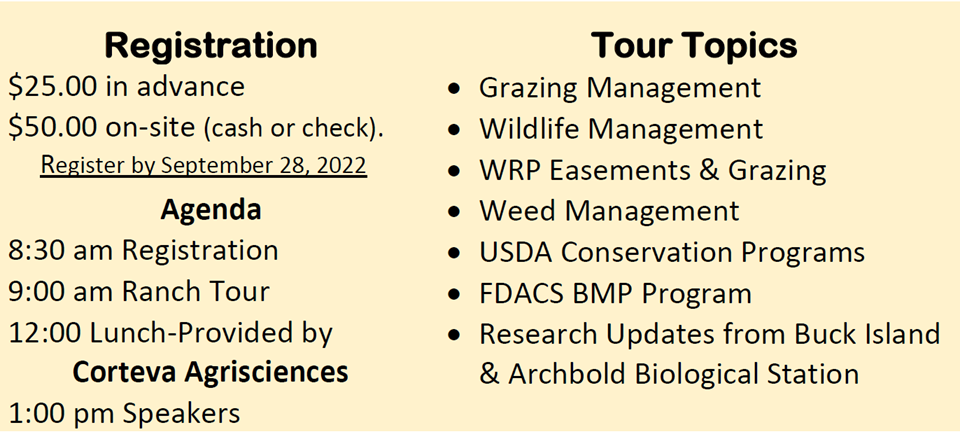 Registration

\$25.00 in advance

\$50.00 on-site (cash or check).

Register by September 28, 2022

Agenda

8:30 am Registration

9:00 am Ranch Tour

12:00 Lunch-Provided by

Corteva Agrisciences

1:00 pm Speakers

Tour Topics

- Grazing Management
- Wildlife Management
- WRP Easements & Grazing
- Weed Management
- USDA Conservation Programs
- FDACS BMP Program
- Research Updates from Buck Island & Archbold Biological Station